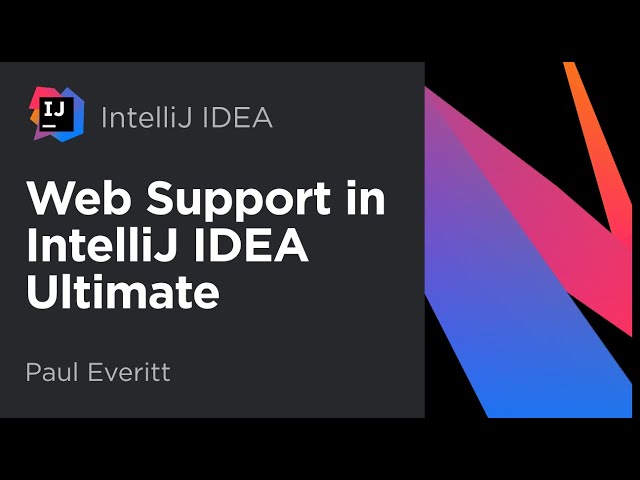 IJ

IntelliJ IDEA

Web Support in IntelliJ IDEA Ultimate

Paul Everitt